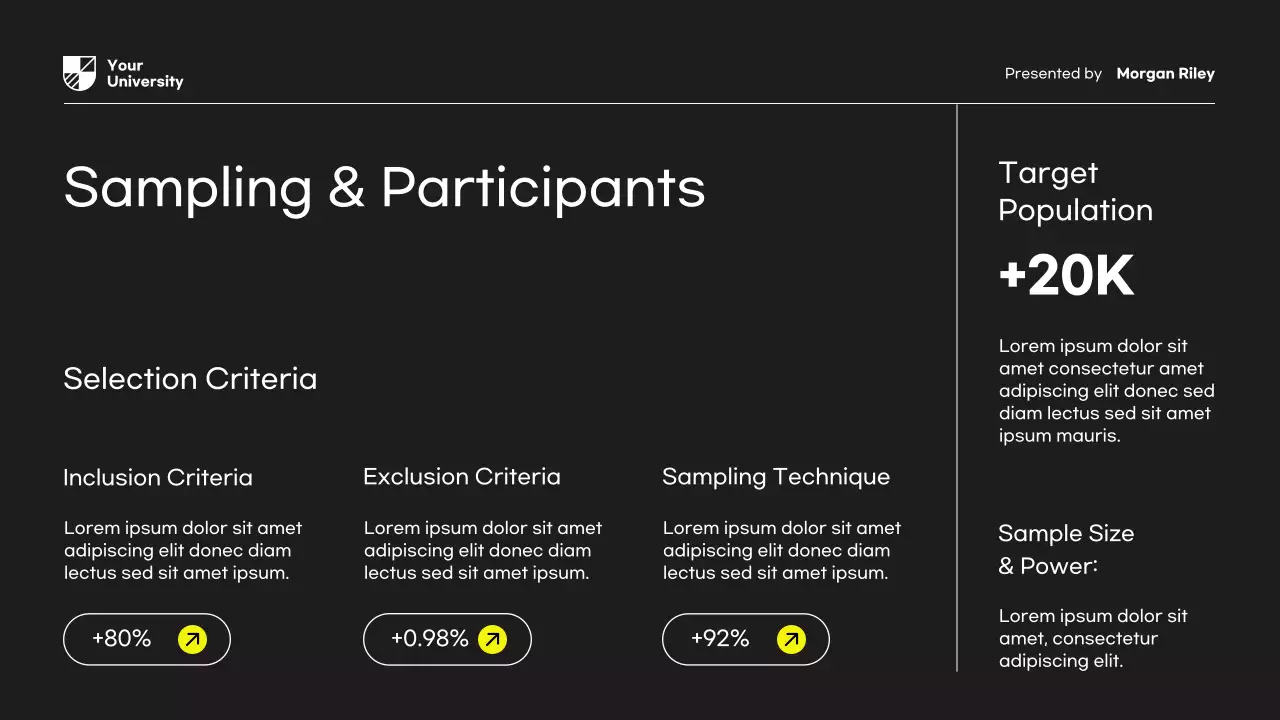 Your University

Presented by Morgan Riley

Sampling & Participants

Selection Criteria

Inclusion Criteria

Lorem ipsum dolor sit amet adipiscing elit donec diam lectus sed sit amet ipsum.

+80%

Exclusion Criteria

Lorem ipsum dolor sit amet adipiscing elit donec diam lectus sed sit amet ipsum.

+0.98%

Sampling Technique

Lorem ipsum dolor sit amet adipiscing elit donec diam lectus sed sit amet ipsum.

+92%

Target Population

+20K

Lorem ipsum dolor sit amet consectetur amet adipiscing elit donec sed diam lectus sed sit amet ipsum mauris.

Sample Size & Power:

Lorem ipsum dolor sit amet, consectetur adipiscing elit.